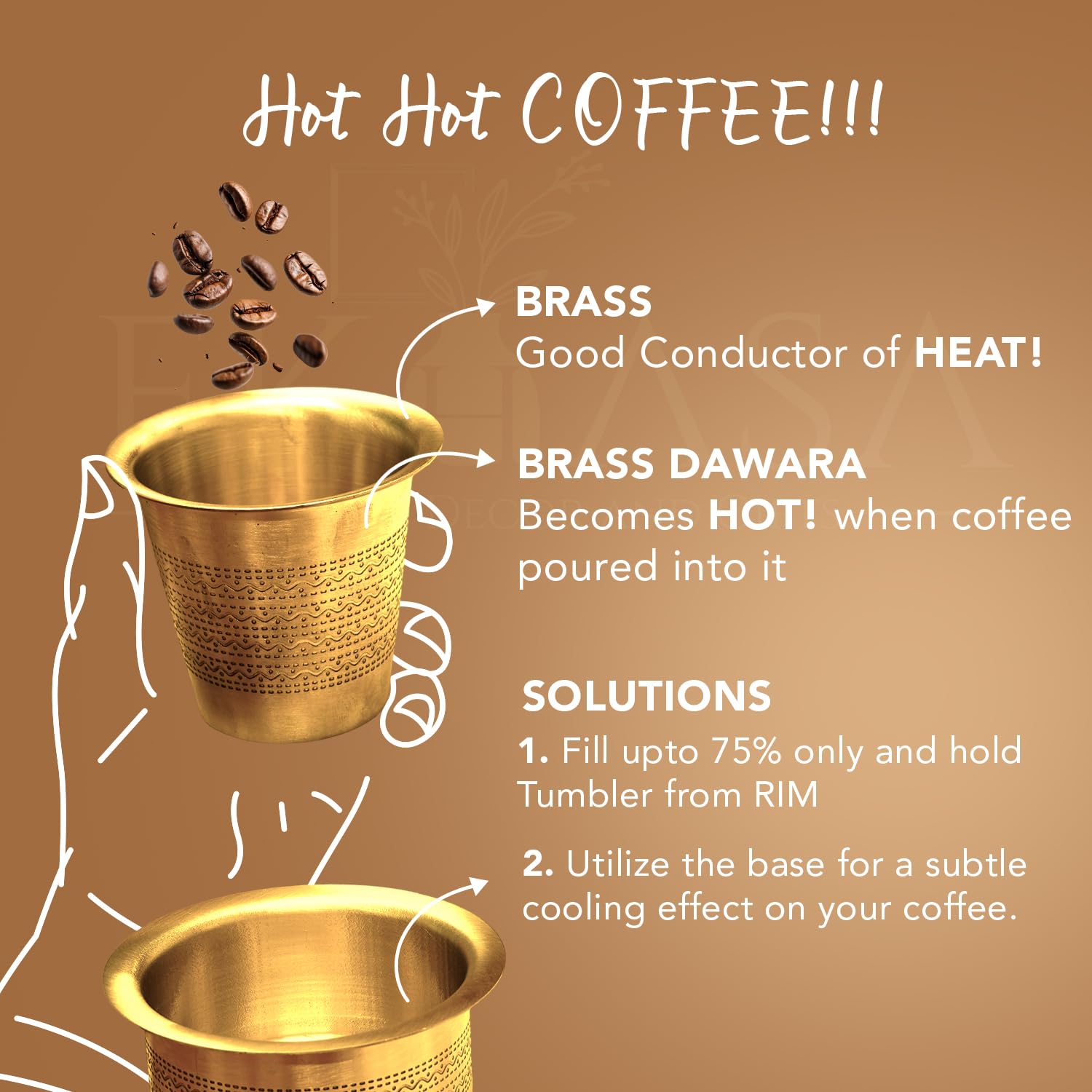 Hot Hot COFFEE!!!

BRASS
Good Conductor of HEAT!

BRASS DAWARA
Becomes HOT! when coffee poured into it

SOLUTIONS
1. Fill upto 75% only and hold Tumbler from RIM

2. Utilize the base for a subtle cooling effect on your coffee.